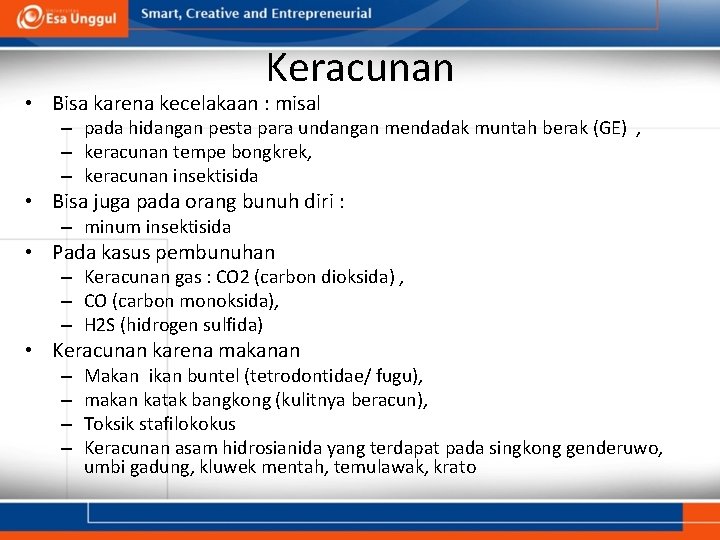 Esa Unggul

Smart, Creative and Entrepreneurial

Keracunan

• Bisa karena kecelakaan : misal
– pada hidangan pesta para undangan mendadak muntah berak (GE) ,
– keracunan tempe bongkrek,
– keracunan insektisida

• Bisa juga pada orang bunuh diri :
– minum insektisida

• Pada kasus pembunuhan
– Keracunan gas : CO2 (carbon dioksida) ,
– CO (carbon monoksida),
– H2S (hidrogen sulfida)

• Keracunan karena makanan
– Makan ikan buntel (tetrodontidae/ fugu),
– makan katak bangkong (kulitnya beracun),
– Toksik stafilokokus
– Keracunan asam hidrosianida yang terdapat pada singkong genderuwo, umbi gadung, kluwek mentah, temulawak, krato